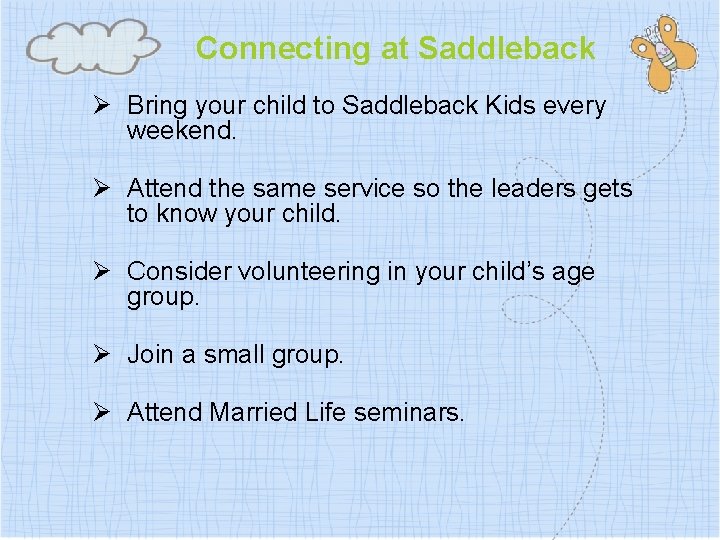 Connecting at Saddleback

➢ Bring your child to Saddleback Kids every weekend.

➢ Attend the same service so the leaders gets to know your child.

➢ Consider volunteering in your child's age group.

➢ Join a small group.

➢ Attend Married Life seminars.